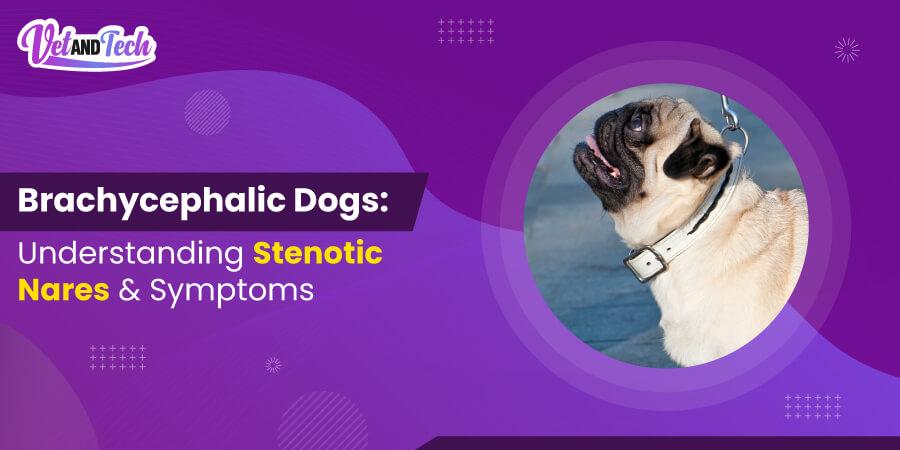 Vet AND Tech

Brachycephalic Dogs:
Understanding Stenotic Nares & Symptoms